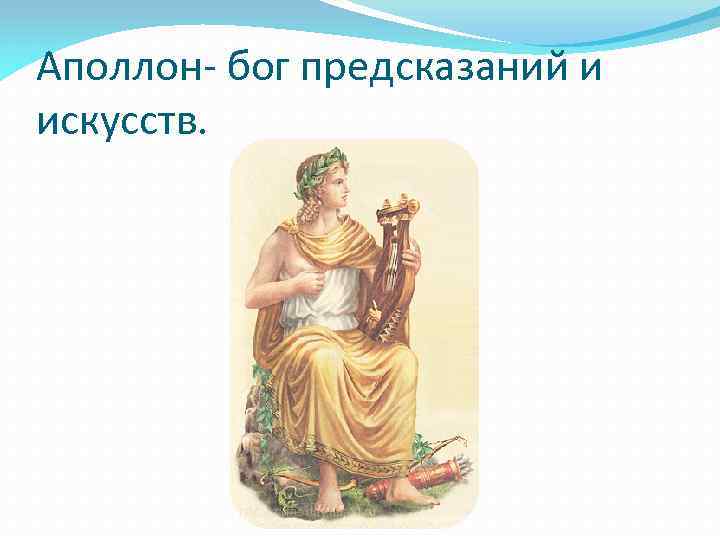 Аполлон- бог предсказаний и искусств.